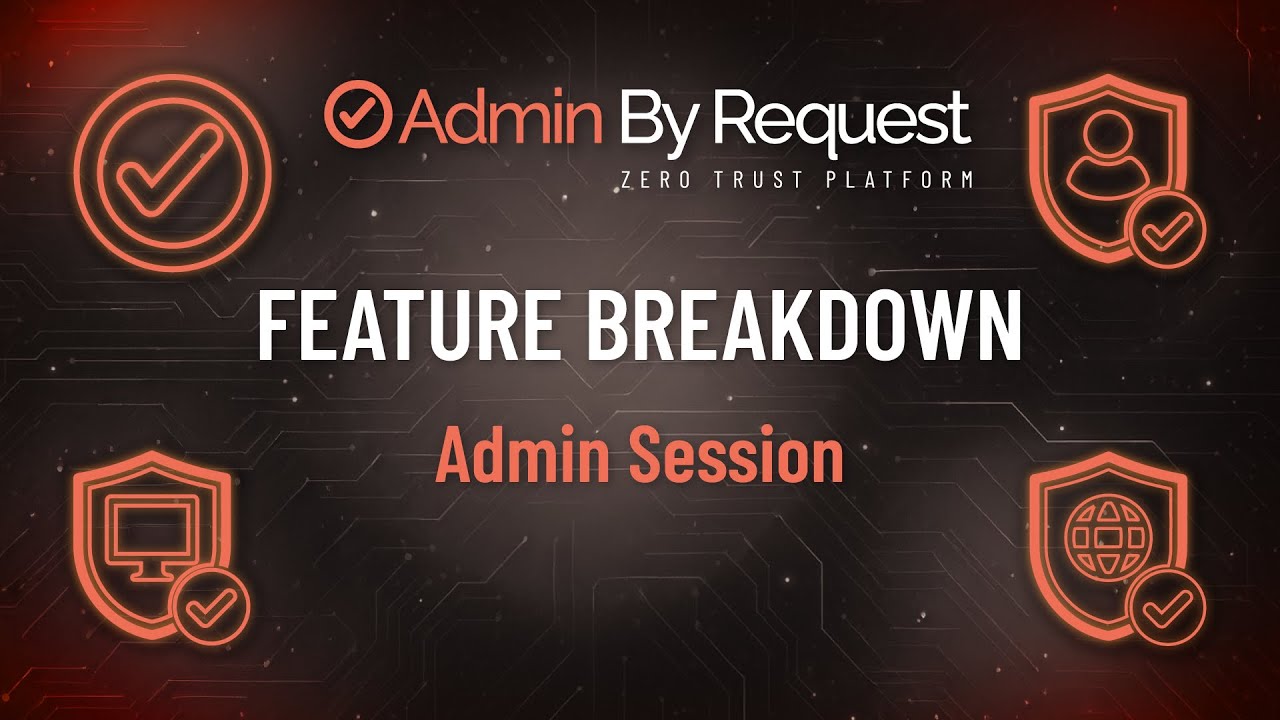 Admin By Request
ZERO TRUST PLATFORM

FEATURE BREAKDOWN

Admin Session